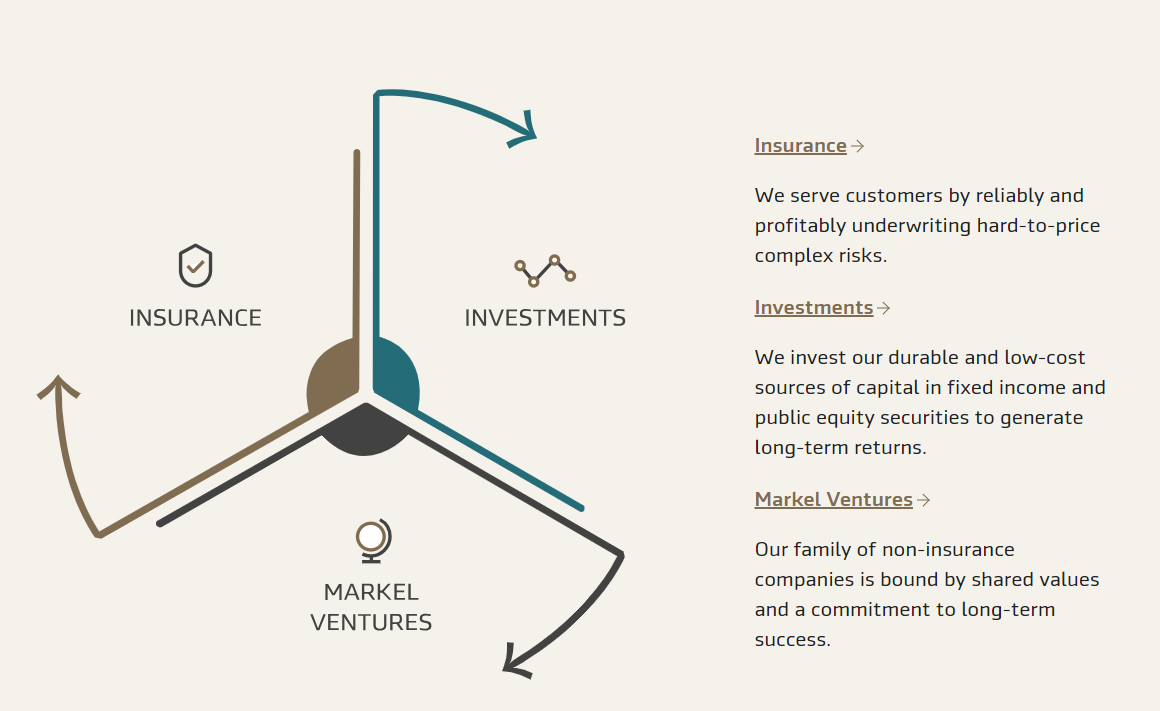 INSURANCE

INVESTMENTS

MARKEL VENTURES

Insurance →

We serve customers by reliably and profitably underwriting hard-to-price complex risks.

Investments →

We invest our durable and low-cost sources of capital in fixed income and public equity securities to generate long-term returns.

Markel Ventures →

Our family of non-insurance companies is bound by shared values and a commitment to long-term success.